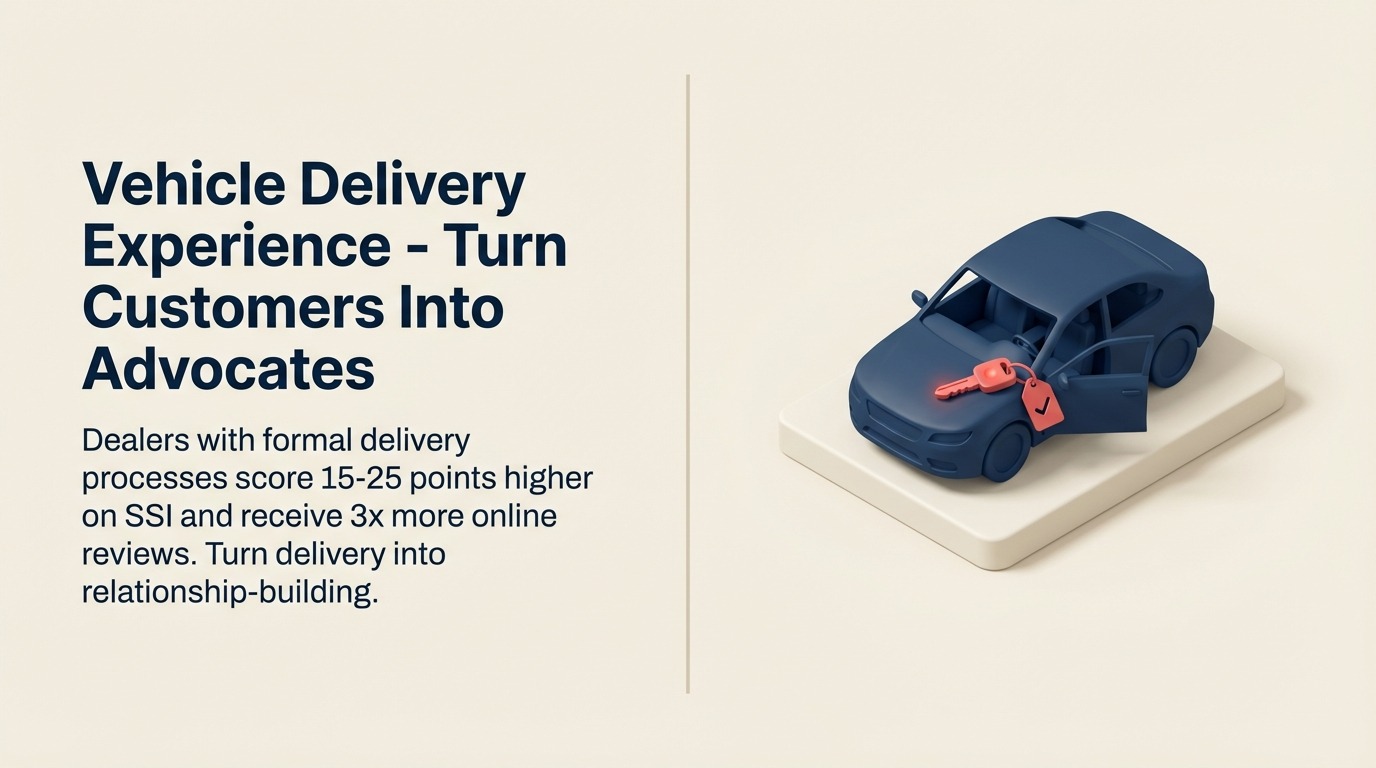 Vehicle Delivery Experience - Turn Customers Into Advocates

Dealers with formal delivery processes score 15-25 points higher on SSI and receive 3x more online reviews. Turn delivery into relationship-building.